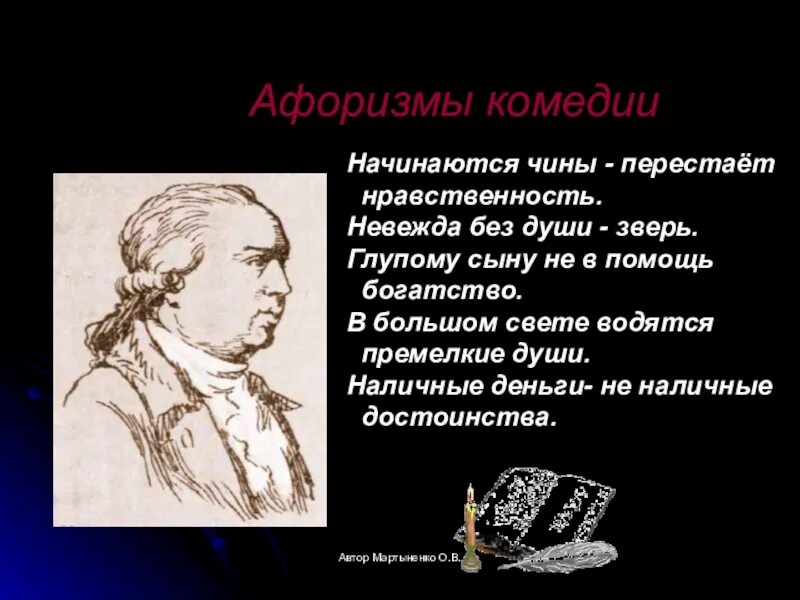 Афоризмы комедии

Начинаются чины - перестаёт нравственность.

Невежда без души - зверь.

Глупому сыну не в помощь богатство.

В большом свете водятся премелкие души.

Наличные деньги- не наличные достоинства.

Автор Мартыненко О.В.